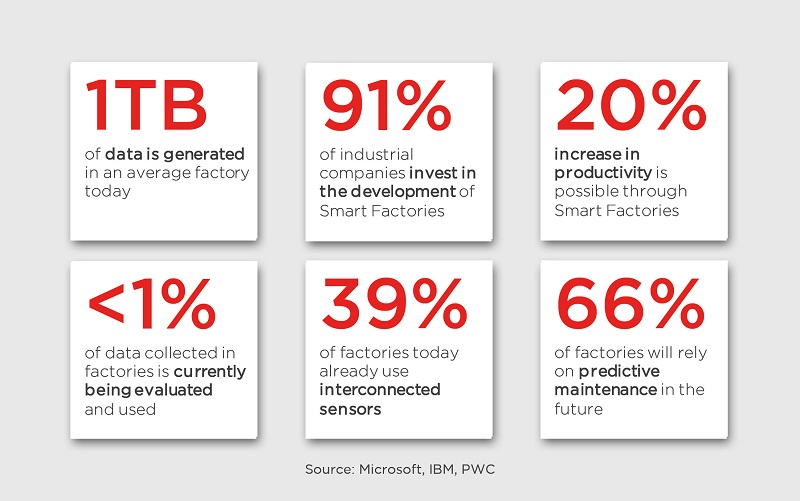 1TB

of data is generated in an average factory today

91%

of industrial companies invest in the development of Smart Factories

20%

increase in productivity is possible through Smart Factories

<1%

of data collected in factories is currently being evaluated and used

39%

of factories today already use interconnected sensors

66%

of factories will rely on predictive maintenance in the future

Source: Microsoft, IBM, PWC